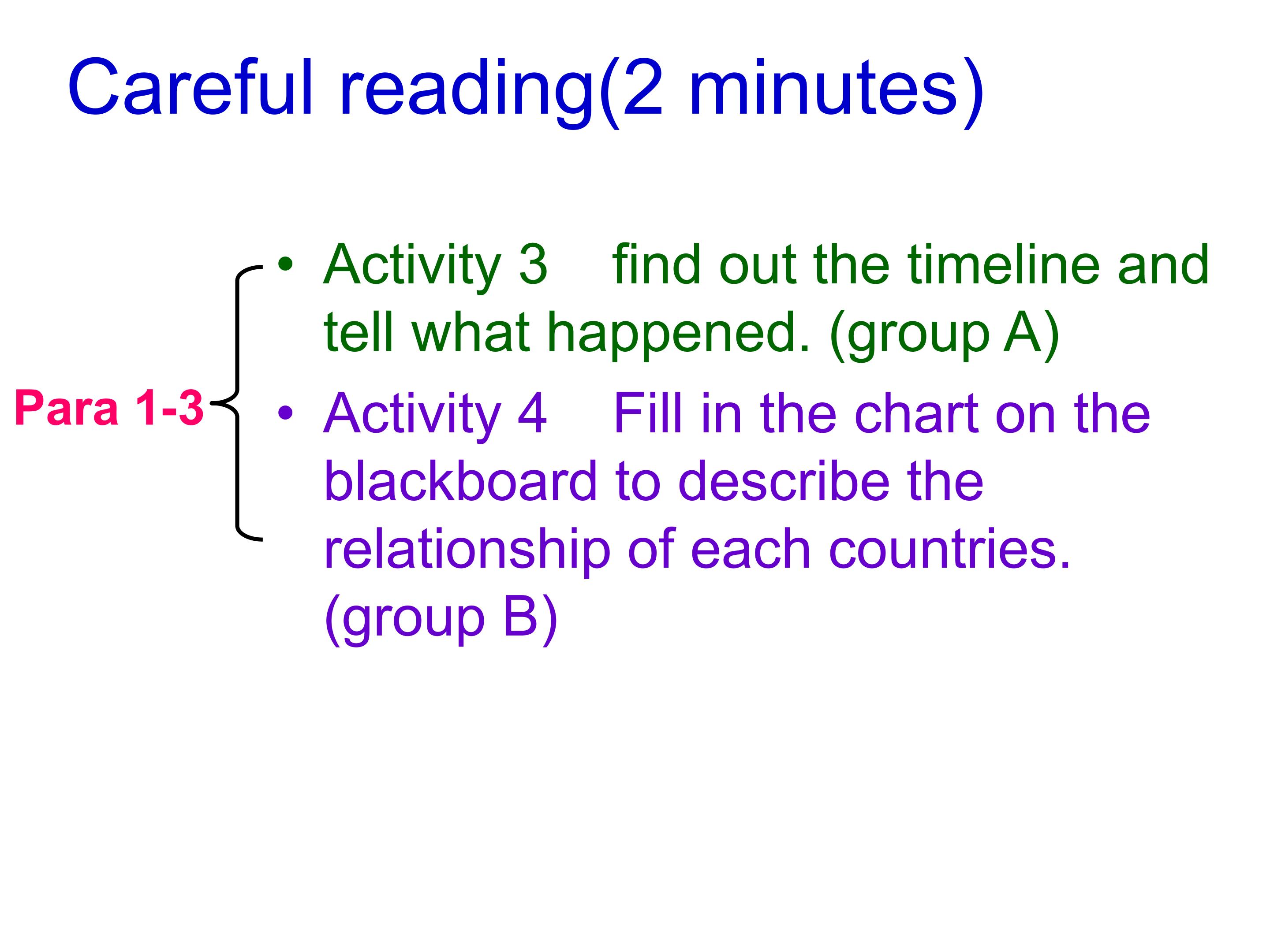 Careful reading(2 minutes)

Para 1-3

• Activity 3 find out the timeline and tell what happened. (group A)
• Activity 4 Fill in the chart on the blackboard to describe the relationship of each countries. (group B)